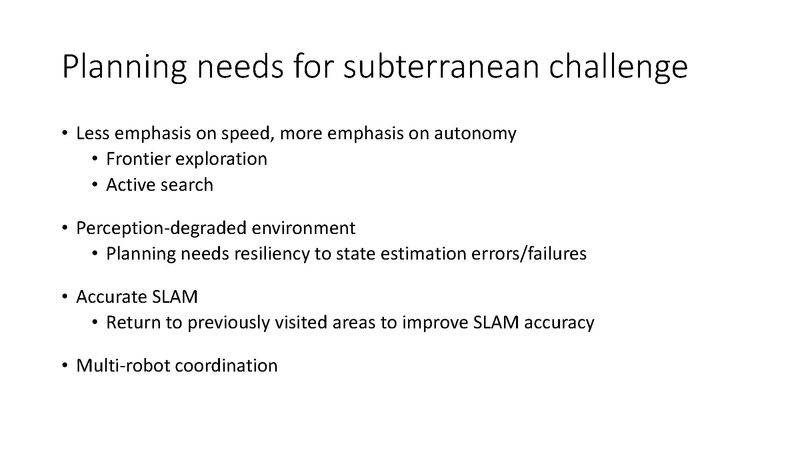 Planning needs for subterranean challenge

• Less emphasis on speed, more emphasis on autonomy
  • Frontier exploration
  • Active search

• Perception-degraded environment
  • Planning needs resiliency to state estimation errors/failures

• Accurate SLAM
  • Return to previously visited areas to improve SLAM accuracy

• Multi-robot coordination